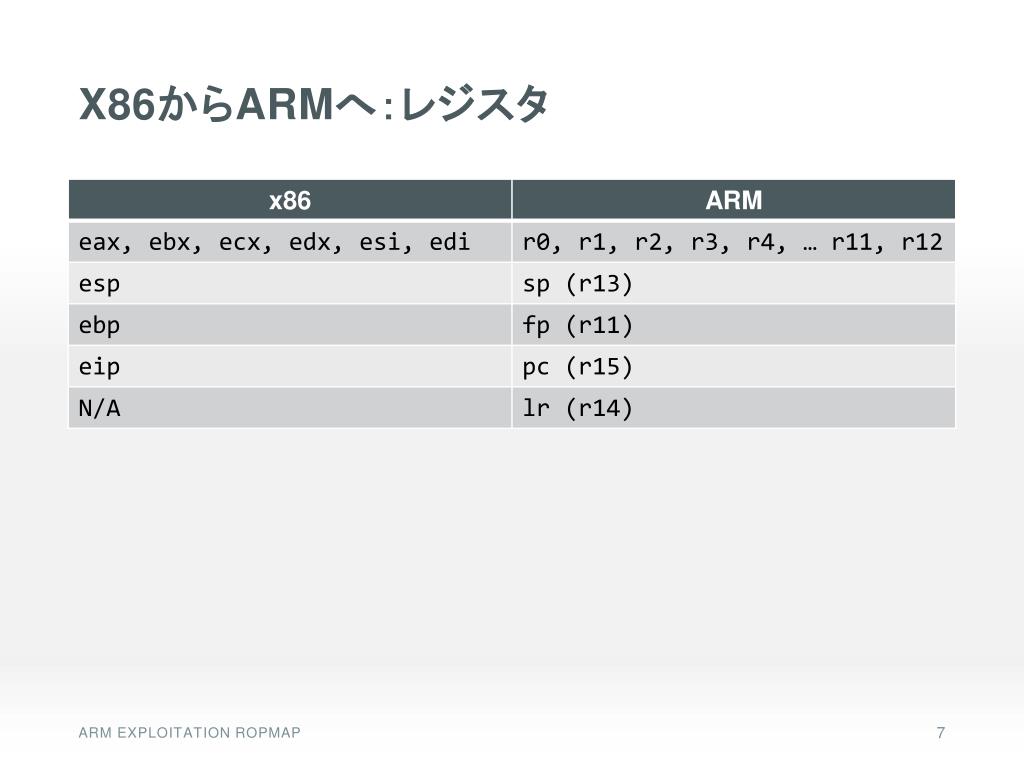 X86からARMへ：レジスタ

| x86 | ARM |
|---|---|
| eax, ebx, ecx, edx, esi, edi | r0, r1, r2, r3, r4, … r11, r12 |
| esp | sp (r13) |
| ebp | fp (r11) |
| eip | pc (r15) |
| N/A | lr (r14) |

ARM EXPLOITATION ROPMAP

7